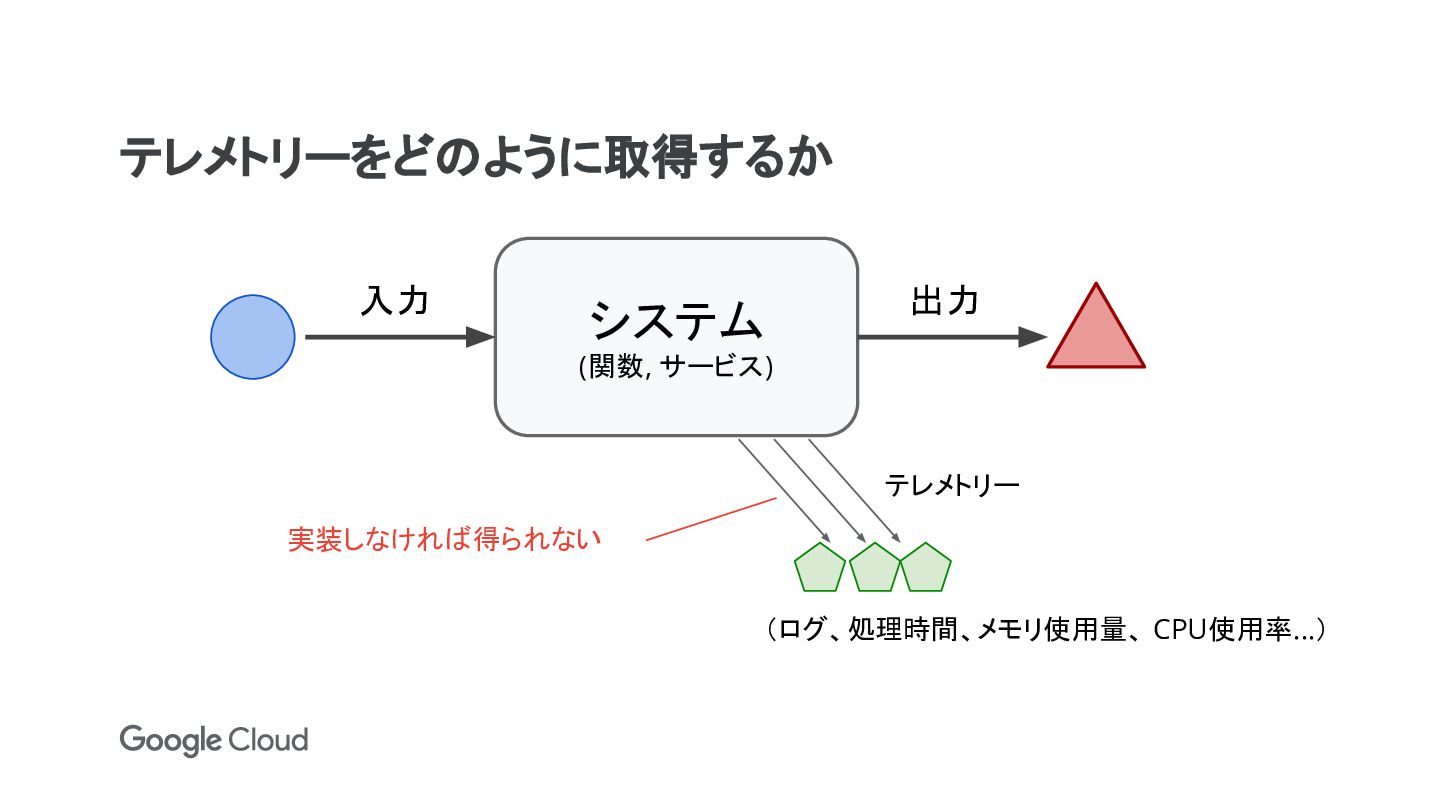 テレメトリーをどのように取得するか

入力

システム
(関数, サービス)

出力

テレメトリー

実装しなければ得られない

（ログ、処理時間、メモリ使用量、CPU使用率...）

Google Cloud